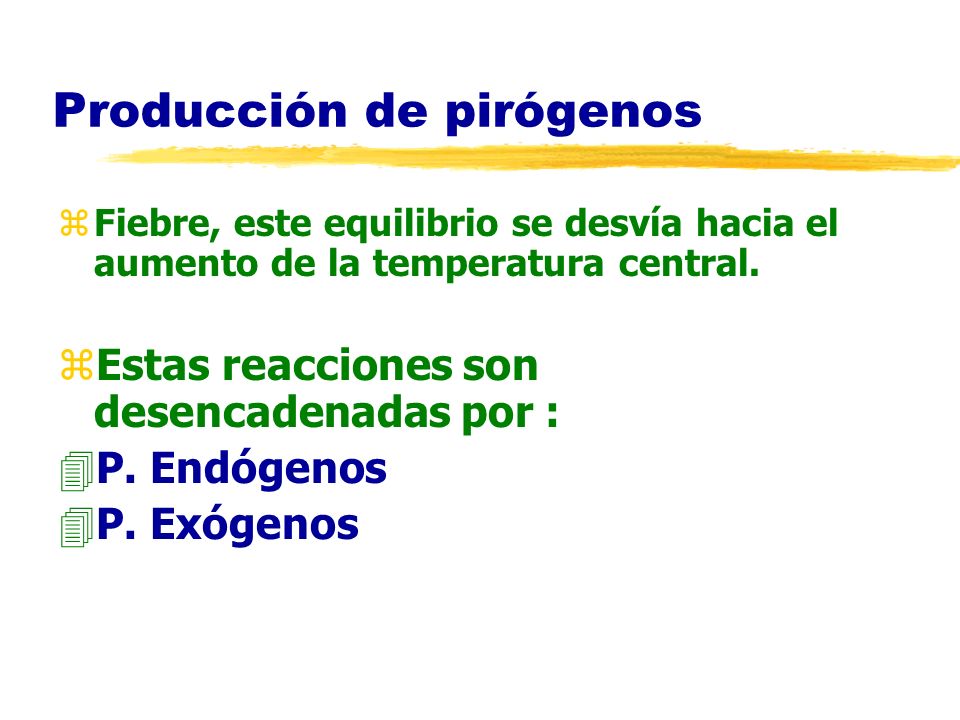 Producción de pirógenos

Fiebre, este equilibrio se desvía hacia el aumento de la temperatura central.

Estas reacciones son desencadenadas por :

P. Endógenos

P. Exógenos